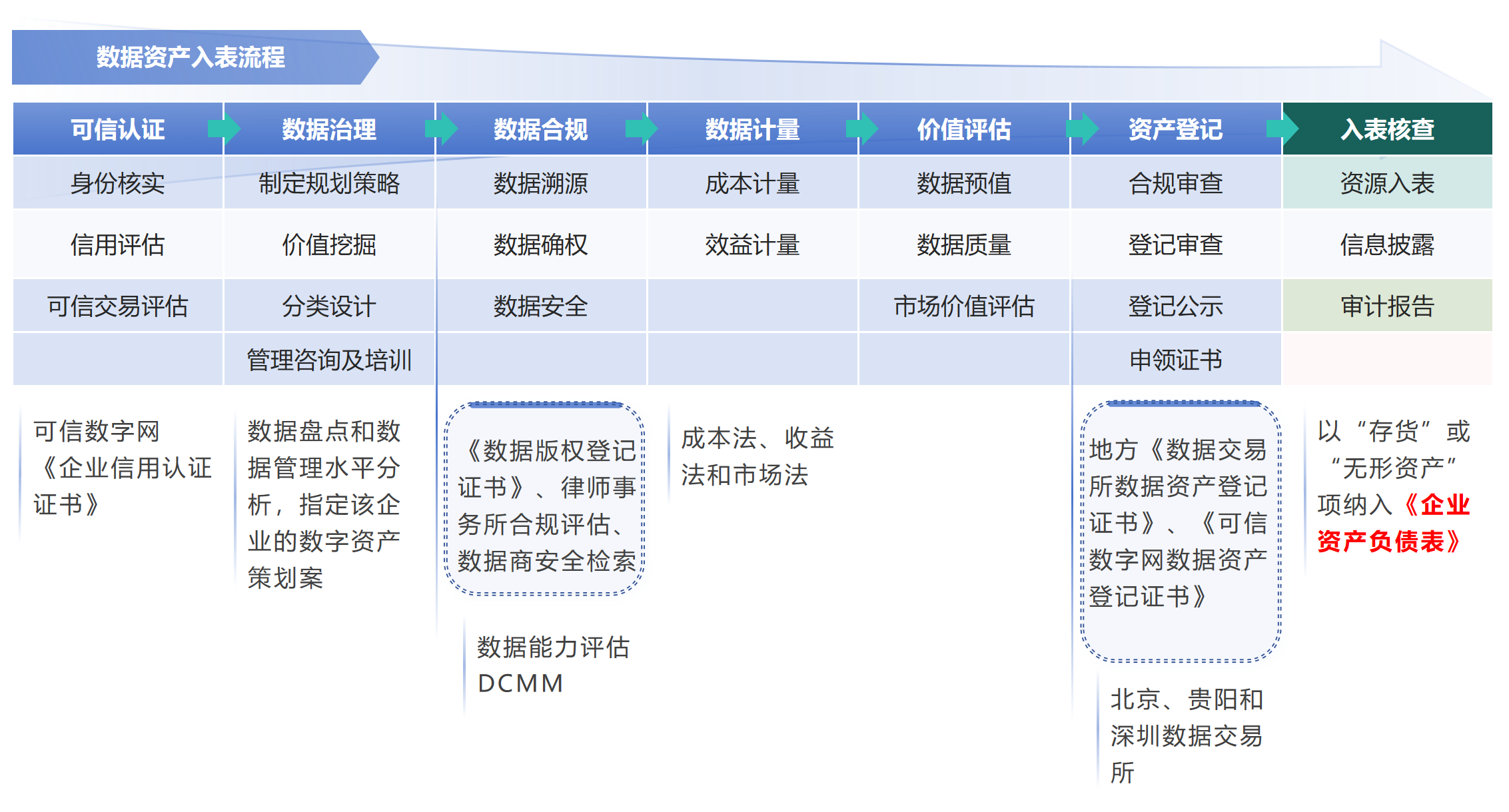 数据资产入表流程

| 可信认证 | 数据治理 | 数据合规 | 数据计量 | 价值评估 | 资产登记 | 入表核查 |
|---|---|---|---|---|---|---|
| 身份核实 | 制定规划策略 | 数据溯源 | 成本计量 | 数据预值 | 合规审查 | 资源入表 |
| 信用评估 | 价值挖掘 | 数据确权 | 效益计量 | 数据质量 | 登记审查 | 信息披露 |
| 可信交易评估 | 分类设计 | 数据安全 | | 市场价值评估 | 登记公示 | 审计报告 |
| | 管理咨询及培训 | | | | 申领证书 | |

可信数字网《企业信用认证证书》

数据盘点和数据管理水平分析，指定该企业的数字资产策划案

《数据版权登记证书》、律师事务所合规评估、数据商安全检索

数据能力评估 DCMM

成本法、收益法和市场法

地方《数据交易所数据资产登记证书》、《可信数字网数据资产登记证书》

北京、贵阳和深圳数据交易所

以“存货”或“无形资产”项纳入《企业资产负债表》